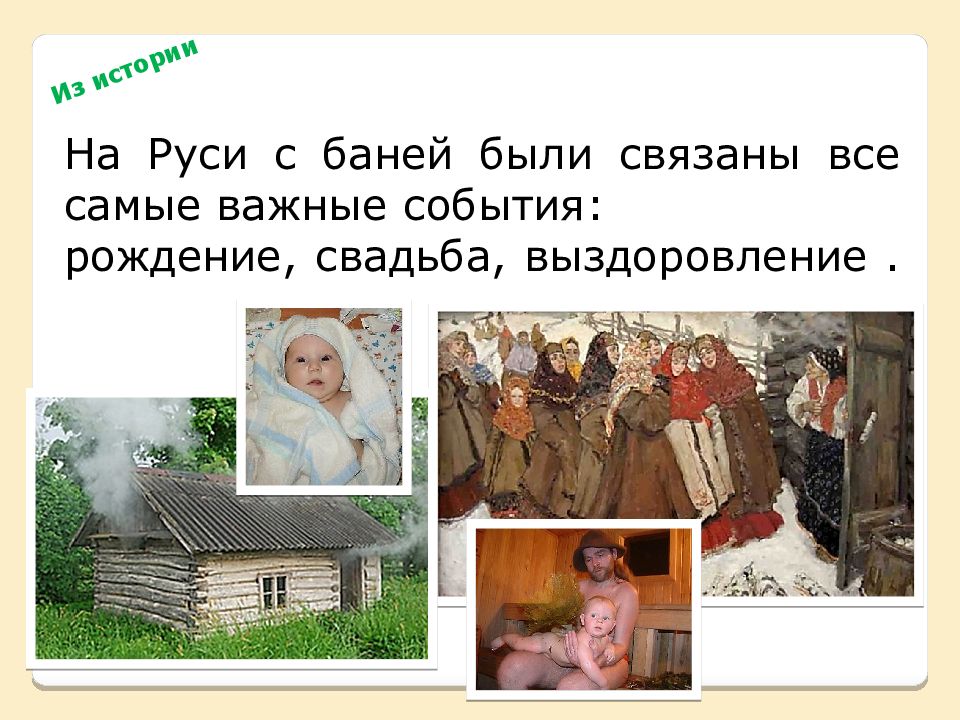 Из истории

На Руси с баней были связаны все самые важные события:
рождение, свадьба, выздоровление .